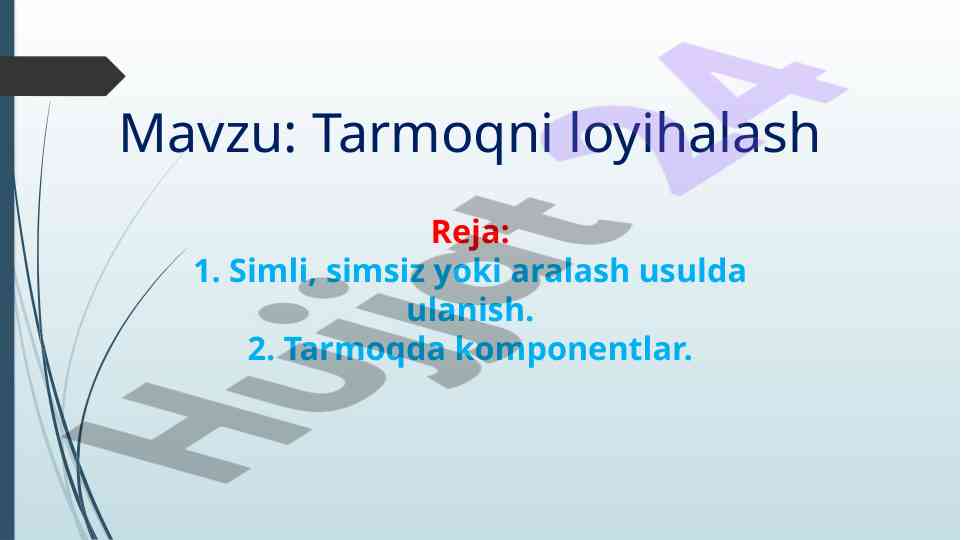 Mavzu: Tarmoqni loyihalash

Reja:
1. Simli, simsiz yoki aralash usulda ulanish.
2. Tarmoqda komponentlar.

Hujjat 24